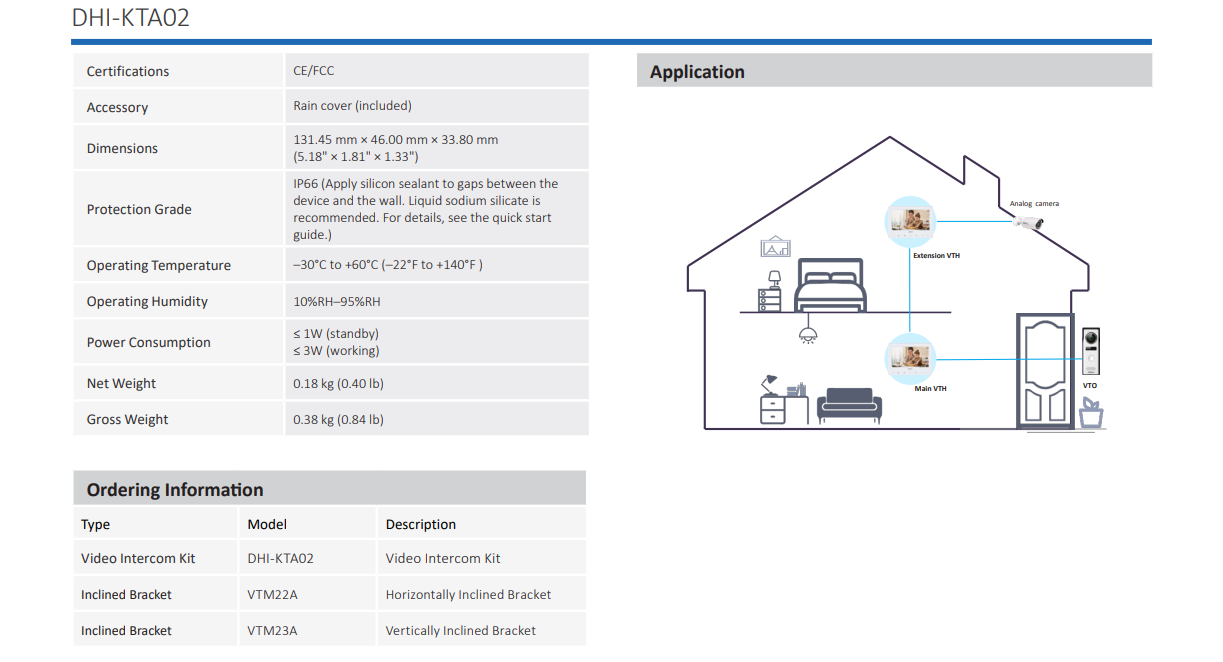 DHI-KTA02

| Certifications | CE/FCC |
|---|---|
| Accessory | Rain cover (included) |
| Dimensions | 131.45 mm × 46.00 mm × 33.80 mm (5.18" × 1.81" × 1.33") |
| Protection Grade | IP66 (Apply silicon sealant to gaps between the device and the wall. Liquid sodium silicate is recommended. For details, see the quick start guide.) |
| Operating Temperature | –30°C to +60°C (–22°F to +140°F ) |
| Operating Humidity | 10%RH–95%RH |
| Power Consumption | ≤ 1W (standby) ≤ 3W (working) |
| Net Weight | 0.18 kg (0.40 lb) |
| Gross Weight | 0.38 kg (0.84 lb) |

Ordering Information

| Type | Model | Description |
|---|---|---|
| Video Intercom Kit | DHI-KTA02 | Video Intercom Kit |
| Inclined Bracket | VTM22A | Horizontally Inclined Bracket |
| Inclined Bracket | VTM23A | Vertically Inclined Bracket |

Application

Analog camera

Extension VTH

Main VTH

VTO